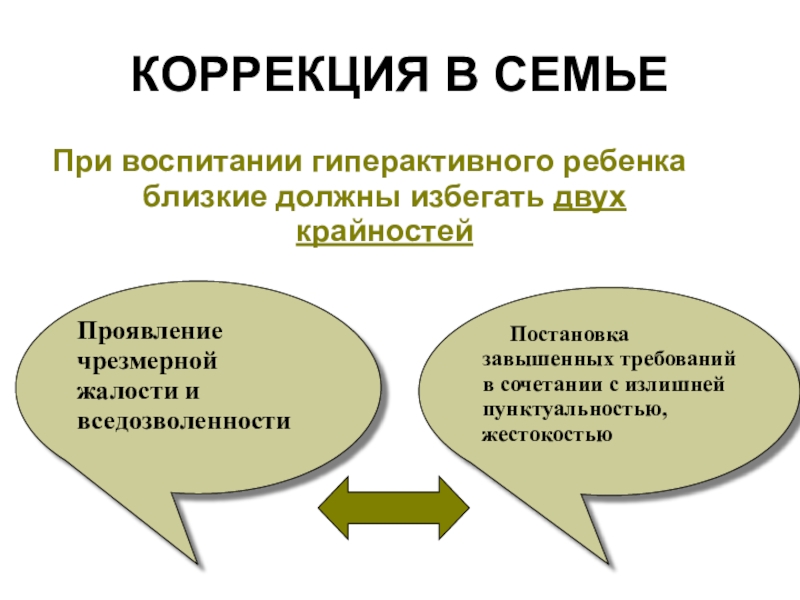 КОРРЕКЦИЯ В СЕМЬЕ

При воспитании гиперактивного ребенка близкие должны избегать двух крайностей

Проявление чрезмерной жалости и вседозволенности

Постановка завышенных требований в сочетании с излишней пунктуальностью, жестокостью